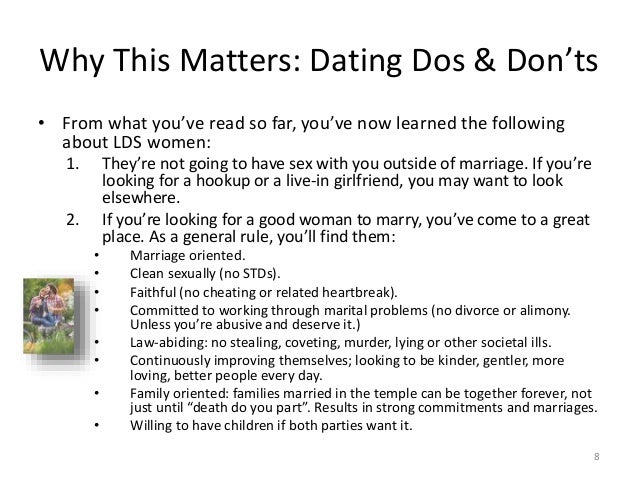 Why This Matters: Dating Dos & Don’ts

• From what you’ve read so far, you’ve now learned the following about LDS women:

1. They’re not going to have sex with you outside of marriage. If you’re looking for a hookup or a live-in girlfriend, you may want to look elsewhere.

2. If you’re looking for a good woman to marry, you’ve come to a great place. As a general rule, you’ll find them:

• Marriage oriented.
• Clean sexually (no STDs).
• Faithful (no cheating or related heartbreak).
• Committed to working through marital problems (no divorce or alimony. Unless you’re abusive and deserve it.)
• Law-abiding: no stealing, coveting, murder, lying or other societal ills.
• Continuously improving themselves; looking to be kinder, gentler, more loving, better people every day.
• Family oriented: families married in the temple can be together forever, not just until “death do you part”. Results in strong commitments and marriages.
• Willing to have children if both parties want it.

8